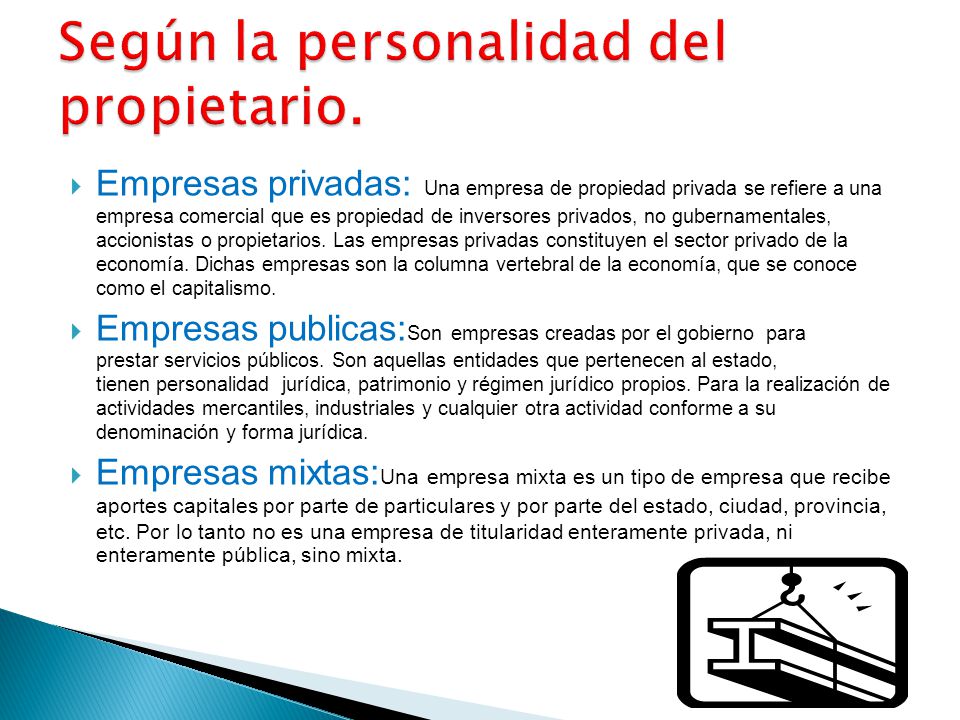 Según la personalidad del propietario.

Empresas privadas: Una empresa de propiedad privada se refiere a una empresa comercial que es propiedad de inversores privados, no gubernamentales, accionistas o propietarios. Las empresas privadas constituyen el sector privado de la economía. Dichas empresas son la columna vertebral de la economía, que se conoce como el capitalismo.

Empresas publicas:Son empresas creadas por el gobierno para prestar servicios públicos. Son aquellas entidades que pertenecen al estado, tienen personalidad jurídica, patrimonio y régimen jurídico propios. Para la realización de actividades mercantiles, industriales y cualquier otra actividad conforme a su denominación y forma jurídica.

Empresas mixtas:Una empresa mixta es un tipo de empresa que recibe aportes capitales por parte de particulares y por parte del estado, ciudad, provincia, etc. Por lo tanto no es una empresa de titularidad enteramente privada, ni enteramente pública, sino mixta.